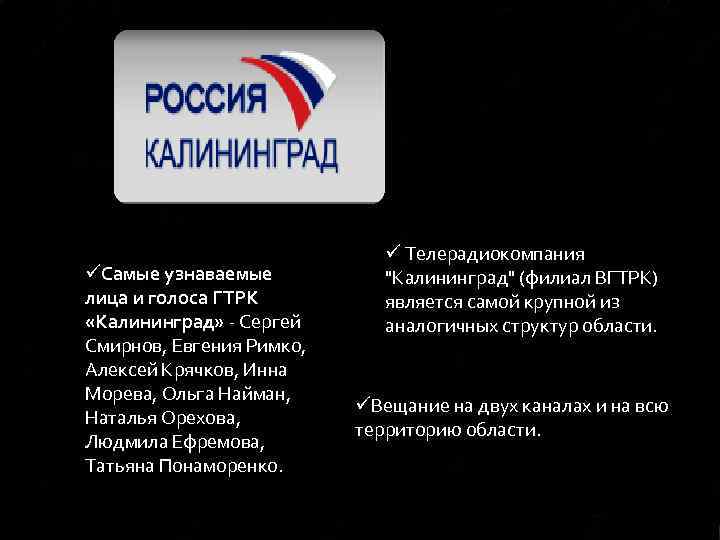 РОССИЯ
КАЛИНИНГРАД

✓Самые узнаваемые лица и голоса ГТРК «Калининград» - Сергей Смирнов, Евгения Римко, Алексей Крячков, Инна Морева, Ольга Найман, Наталья Орехова, Людмила Ефремова, Татьяна Понаморенко.

✓ Телерадиокомпания "Калининград" (филиал ВГТРК) является самой крупной из аналогичных структур области.

✓Вещание на двух каналах и на всю территорию области.